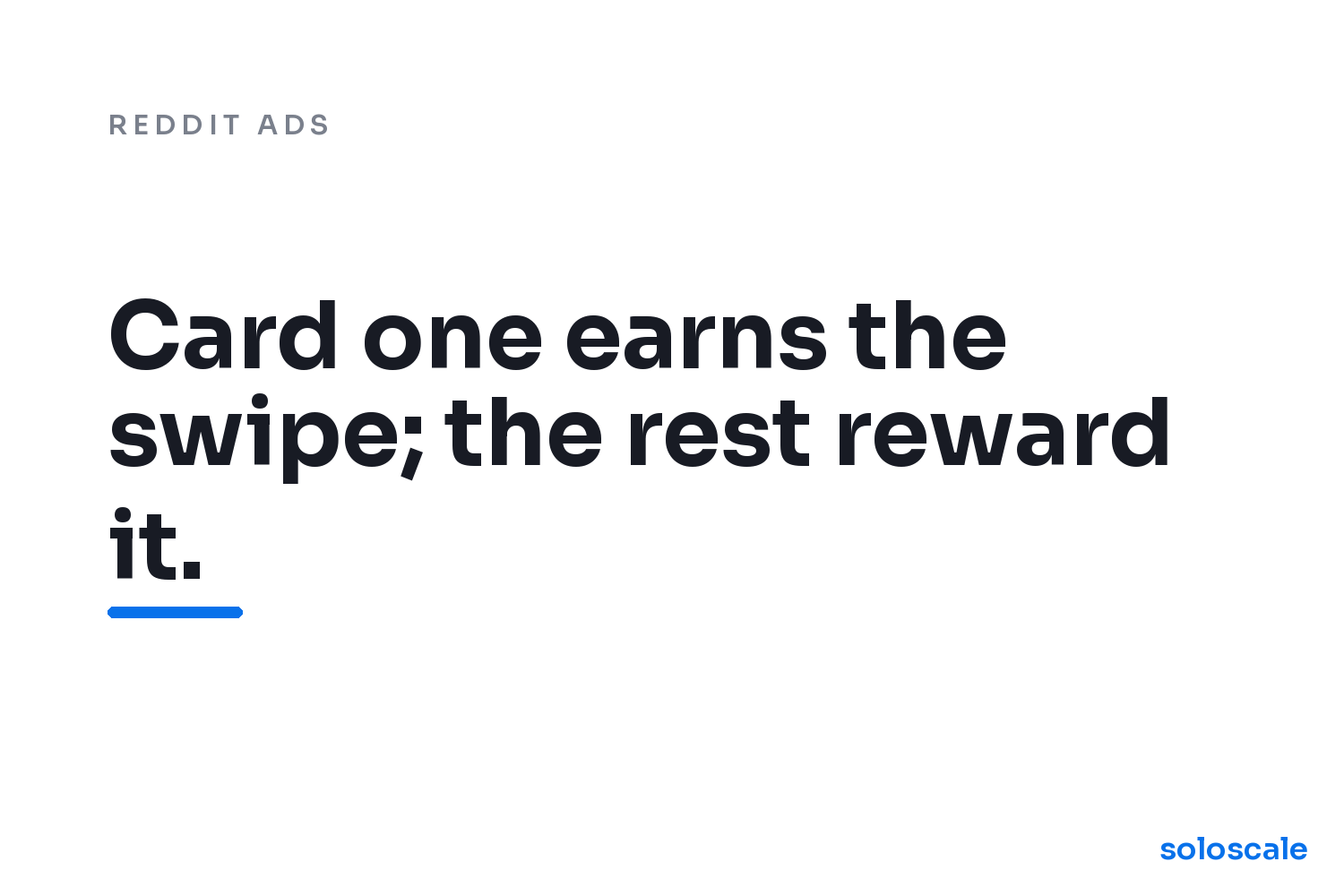 REDDIT ADS

Card one earns the swipe; the rest reward it.

soloscale